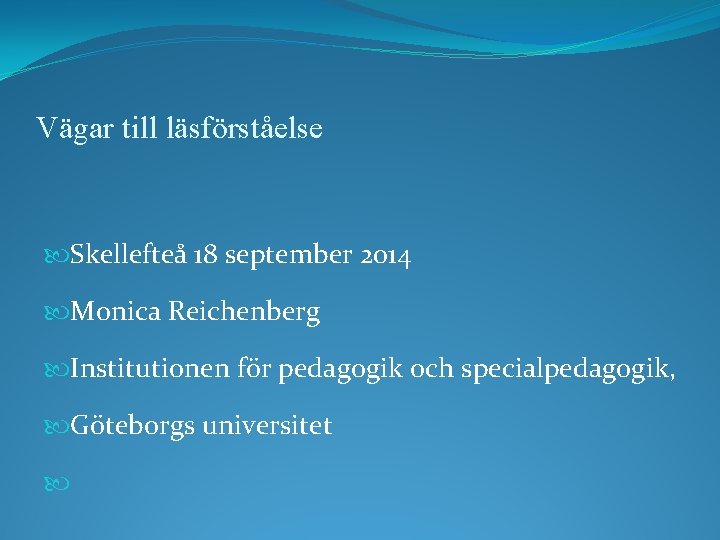 Vägar till läsförståelse

Skellefteå 18 september 2014

Monica Reichenberg

Institutionen för pedagogik och specialpedagogik,

Göteborgs universitet